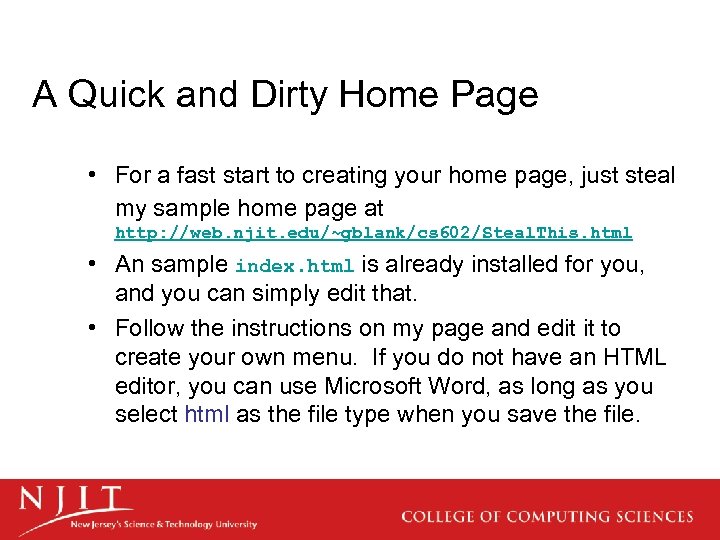 A Quick and Dirty Home Page

• For a fast start to creating your home page, just steal my sample home page at http://web.njit.edu/~gblank/cs602/StealThis.html

• An sample index.html is already installed for you, and you can simply edit that.

• Follow the instructions on my page and edit it to create your own menu. If you do not have an HTML editor, you can use Microsoft Word, as long as you select html as the file type when you save the file.

NJIT
New Jersey's Science & Technology University

COLLEGE OF COMPUTING SCIENCES